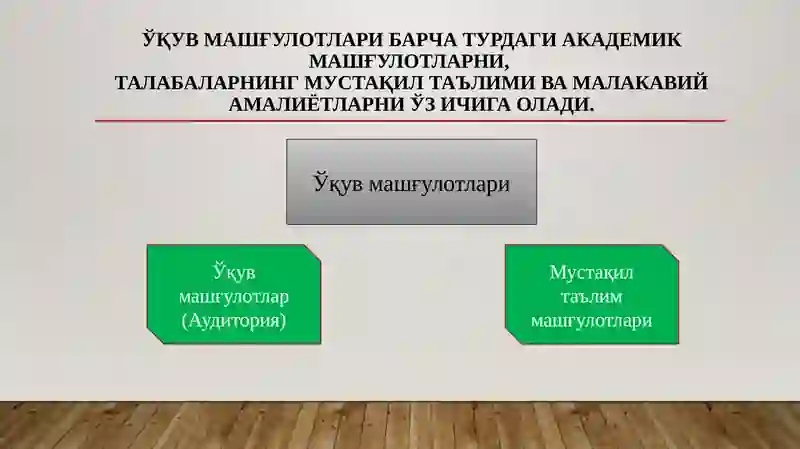 ЎҚУВ МАШҒУЛОТЛАРИ БАРЧА ТУРДАГИ АКАДЕМИК МАШҒУЛОТЛАРНИ,
ТАЛАБАЛАРНИНГ МУСТАҚИЛ ТАЪЛИМИ ВА МАЛАКАВИЙ АМАЛИЁТЛАРНИ ЎЗ ИЧИГА ОЛАДИ.

Ўқув машғулотлари

Ўқув машғулотлар (Аудитория)

Мустақил таълим машғулотлари